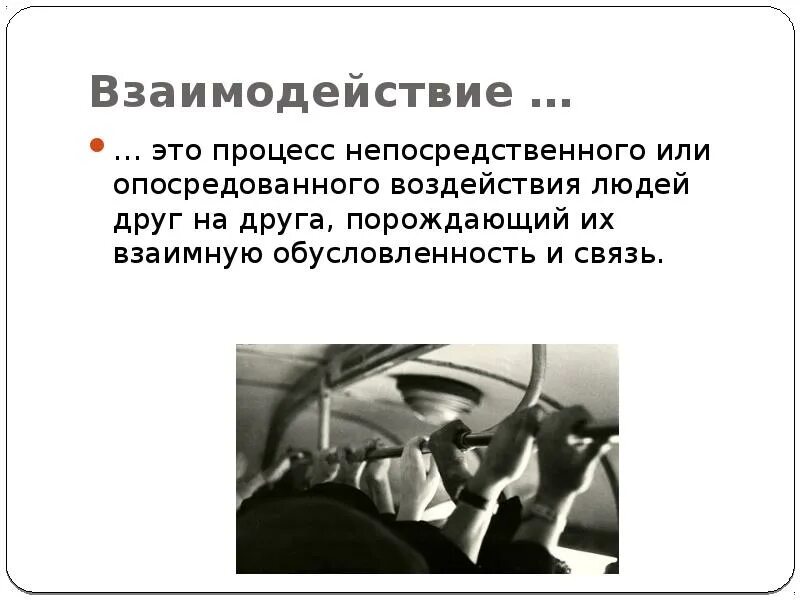 Взаимодействие …

… это процесс непосредственного или опосредованного воздействия людей друг на друга, порождающий их взаимную обусловленность и связь.